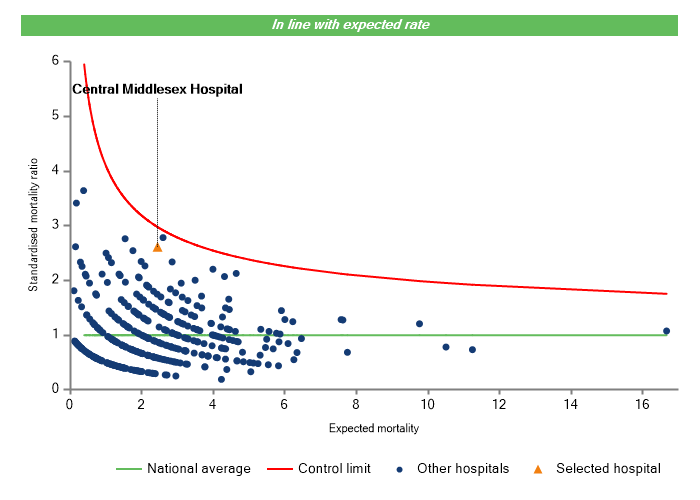 In line with expected rate

Central Middlesex Hospital

Standardised mortality ratio

6
5
4
3
2
1
0

0 2 4 6 8 10 12 14 16

Expected mortality

National average Control limit Other hospitals Selected hospital